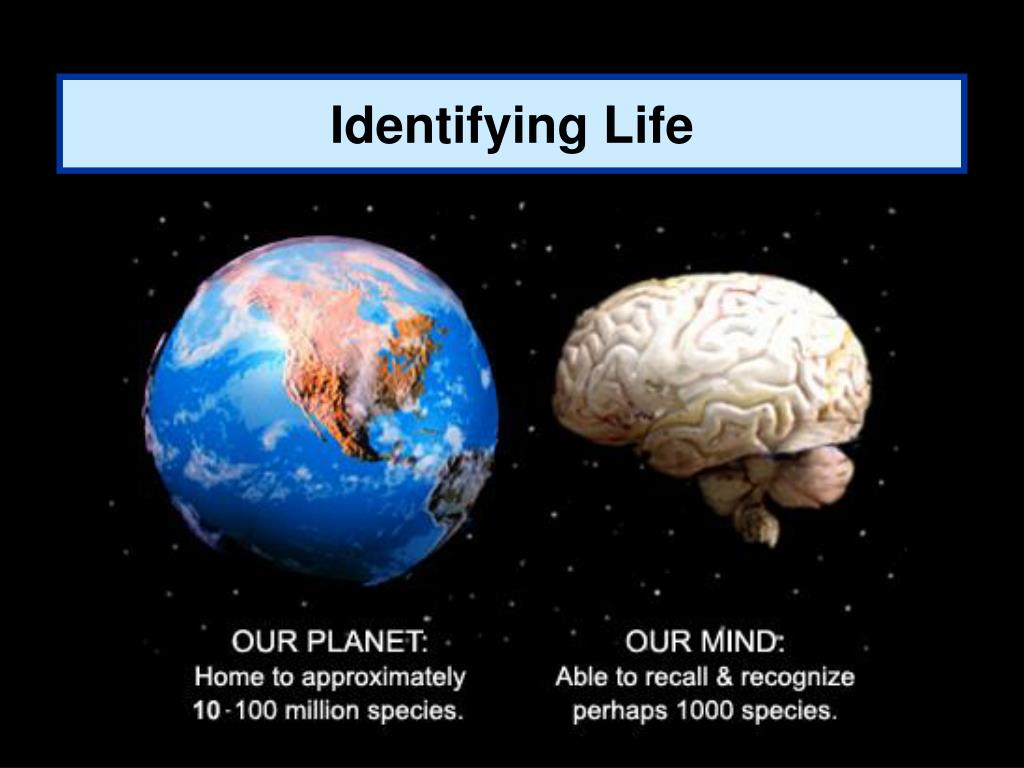 Identifying Life

OUR PLANET:
Home to approximately 10 - 100 million species.

OUR MIND:
Able to recall & recognize perhaps 1000 species.